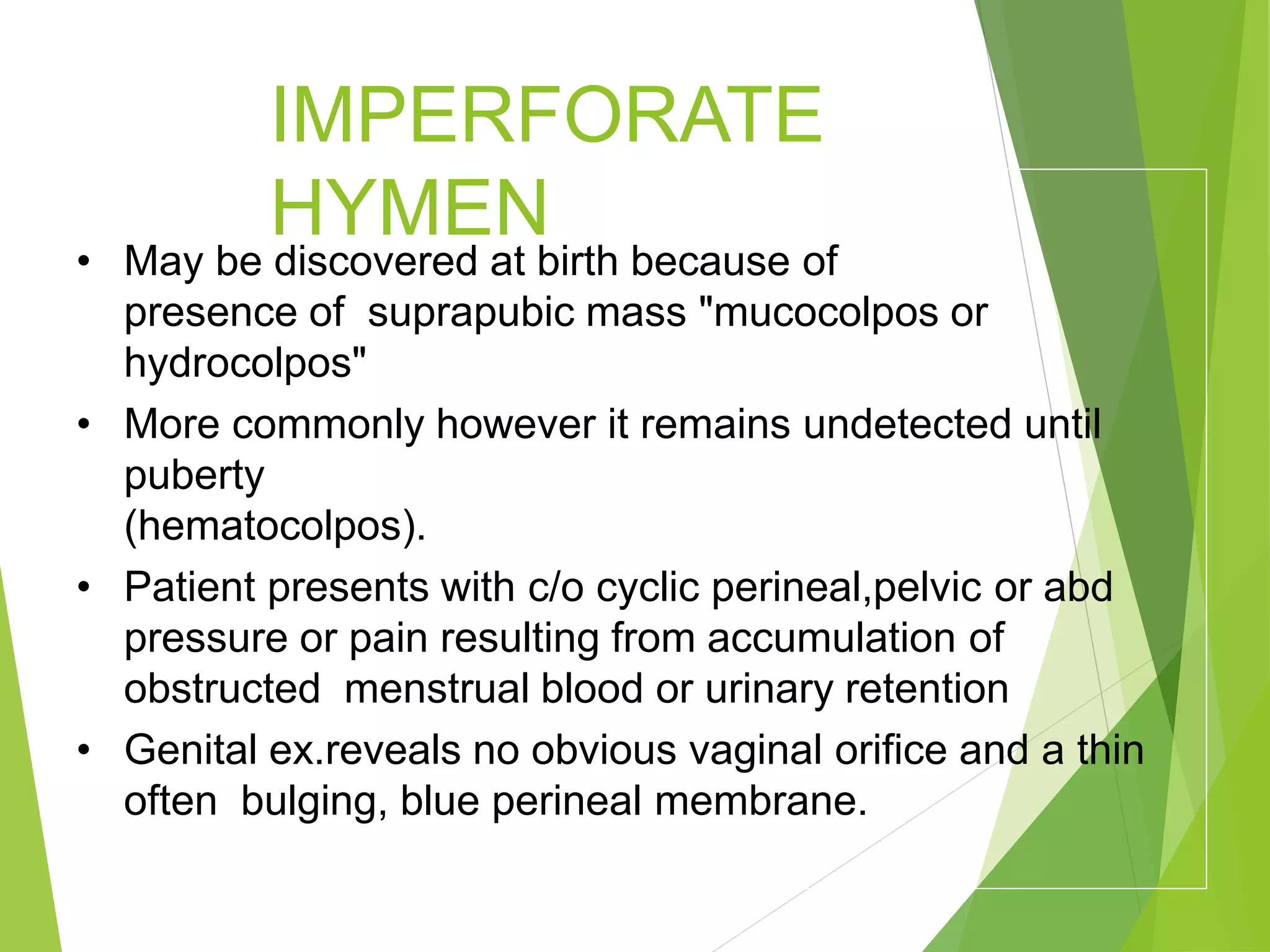 IMPERFORATE HYMEN

• May be discovered at birth because of presence of suprapubic mass "mucocolpos or hydrocolpos"
• More commonly however it remains undetected until puberty
(hematocolpos).
• Patient presents with c/o cyclic perineal,pelvic or abd pressure or pain resulting from accumulation of obstructed menstrual blood or urinary retention
• Genital ex.reveals no obvious vaginal orifice and a thin often bulging, blue perineal membrane.